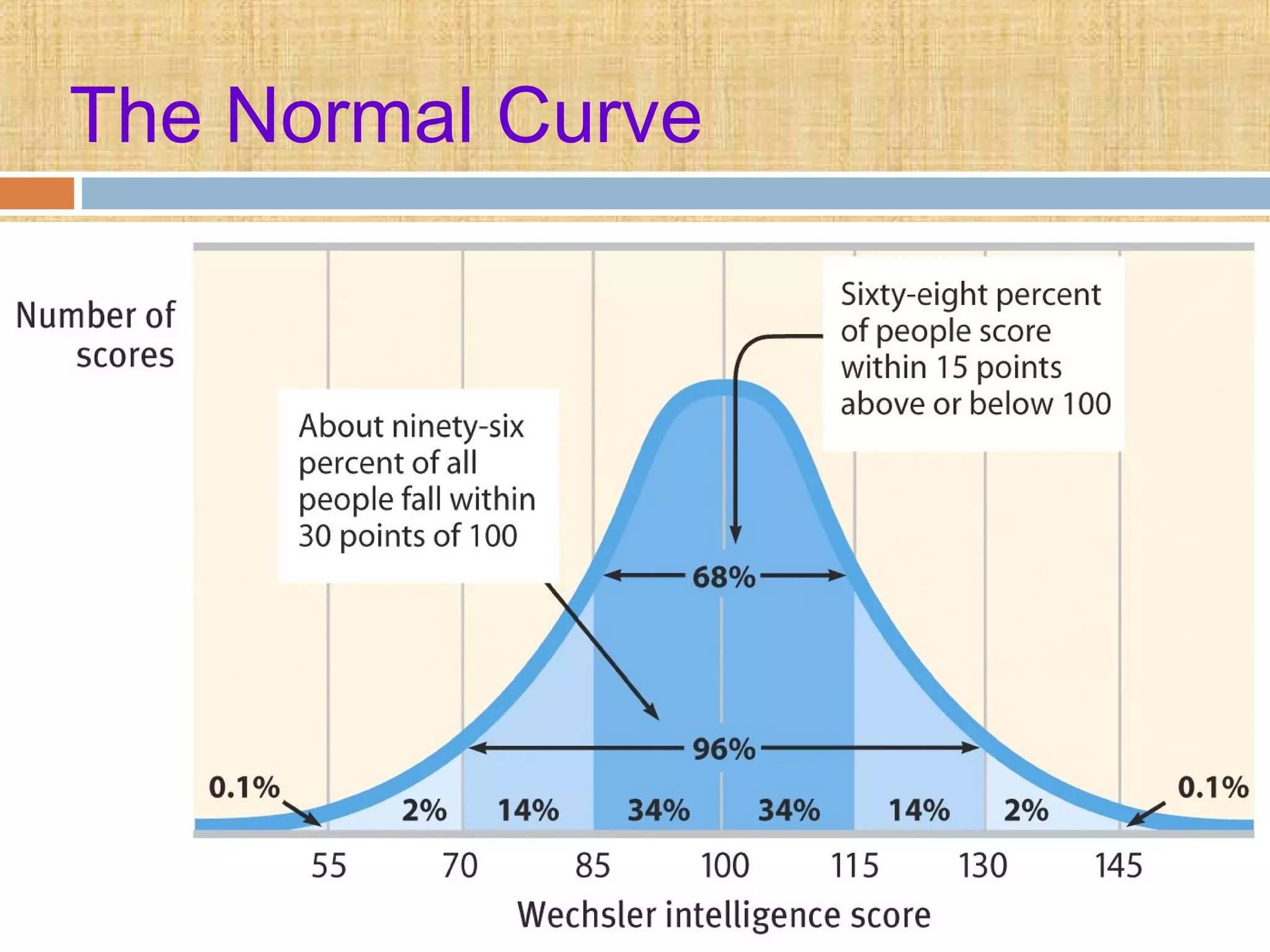 The Normal Curve

Number of scores

Sixty-eight percent of people score within 15 points above or below 100

About ninety-six percent of all people fall within 30 points of 100

68%

96%

0.1%

2%

14%

34%

34%

14%

2%

0.1%

55

70

85

100

115

130

145

Wechsler intelligence score